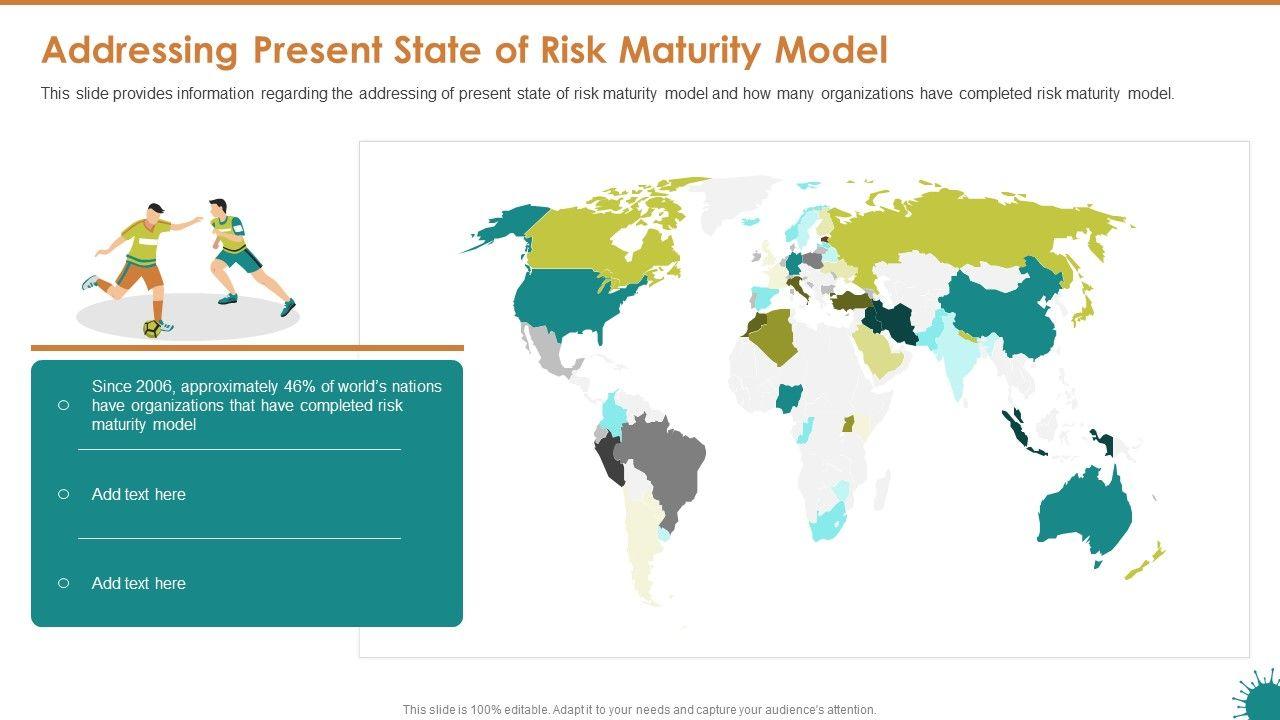 Addressing Present State of Risk Maturity Model

This slide provides information regarding the addressing of present state of risk maturity model and how many organizations have completed risk maturity model.

Since 2006, approximately 46% of world's nations have organizations that have completed risk maturity model

Add text here

Add text here

This slide is 100% editable. Adapt it to your needs and capture your audience's attention.